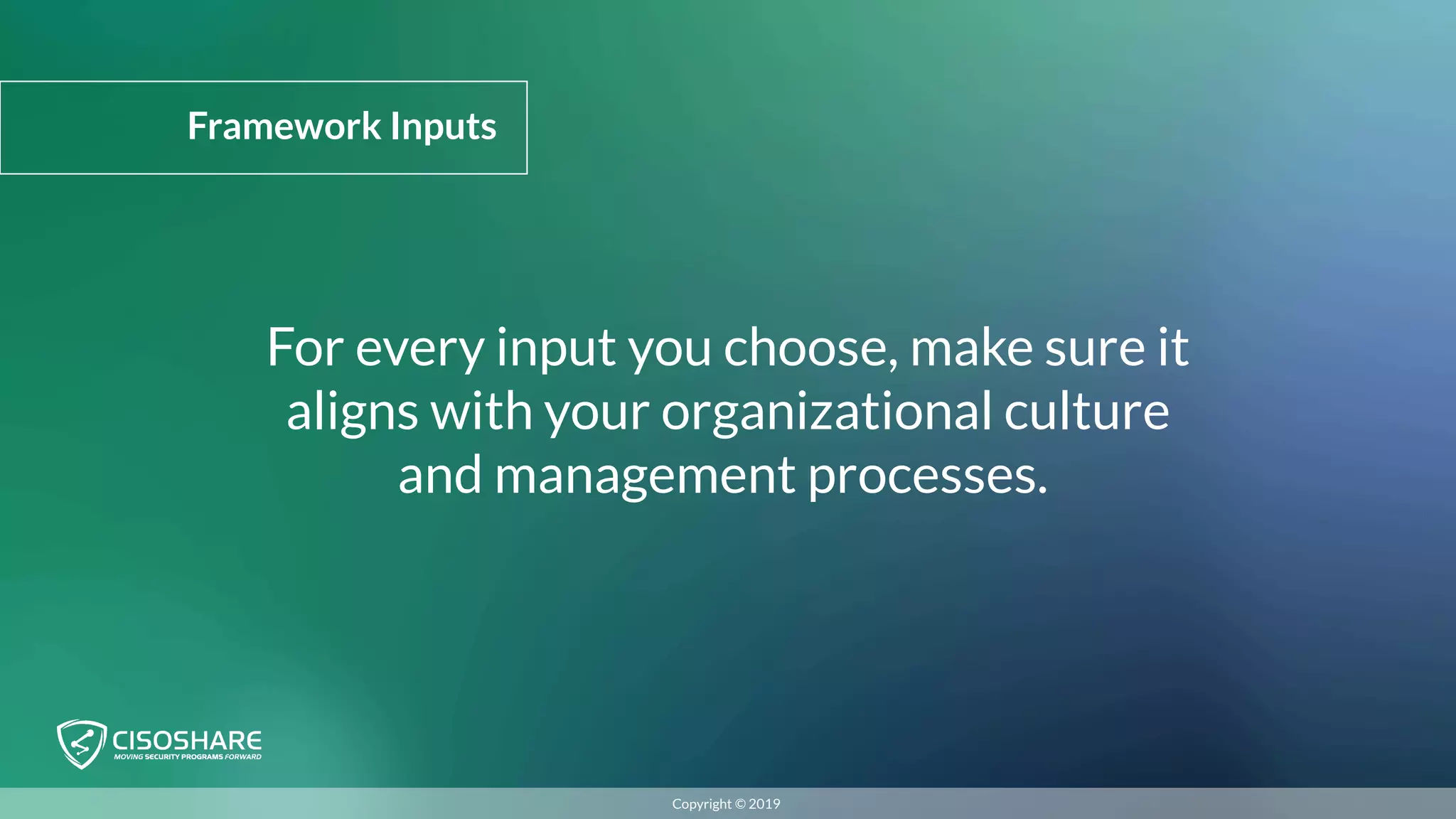 Framework Inputs

For every input you choose, make sure it aligns with your organizational culture and management processes.

CISOSHARE
MOVING SECURITY PROGRAMS FORWARD

Copyright © 2019